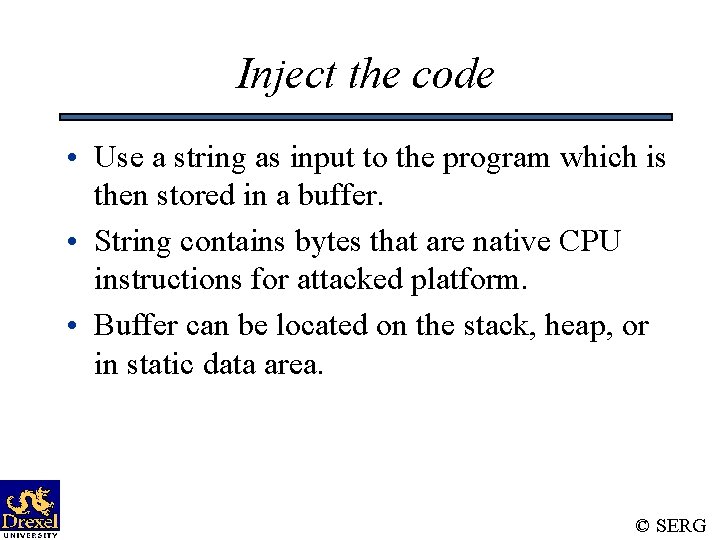 Inject the code

• Use a string as input to the program which is then stored in a buffer.
• String contains bytes that are native CPU instructions for attacked platform.
• Buffer can be located on the stack, heap, or in static data area.

Drexel UNIVERSITY

© SERG